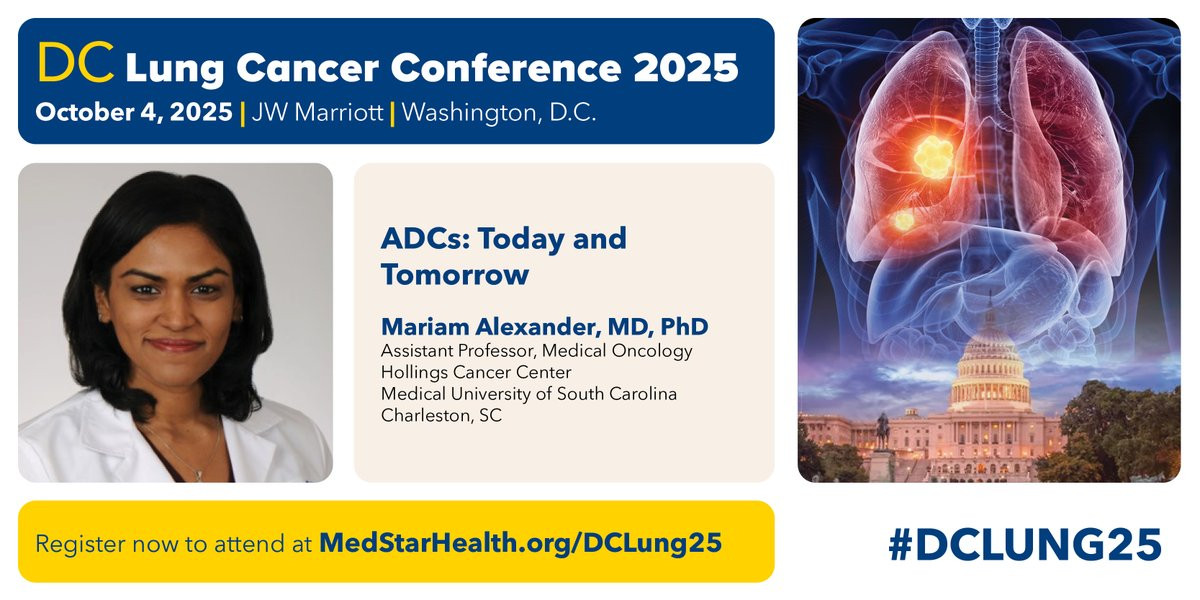 DC Lung Cancer Conference 2025
October 4, 2025 | JW Marriott | Washington, D.C.

ADCs: Today and Tomorrow

Mariam Alexander, MD, PhD
Assistant Professor, Medical Oncology
Hollings Cancer Center
Medical University of South Carolina
Charleston, SC

Register now to attend at MedStarHealth.org/DCLung25

#DCLUNG25